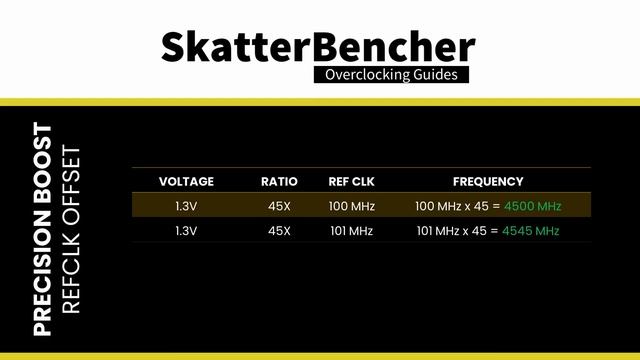 SkatterBencher
Overclocking Guides

PRECISION BOOST
REFCLK OFFSET

| VOLTAGE | RATIO | REF CLK | FREQUENCY |
|---|---|---|---|
| 1.3V | 45X | 100 MHz | 100 MHz x 45 = 4500 MHz |
| 1.3V | 45X | 101 MHz | 101 MHz x 45 = 4545 MHz |